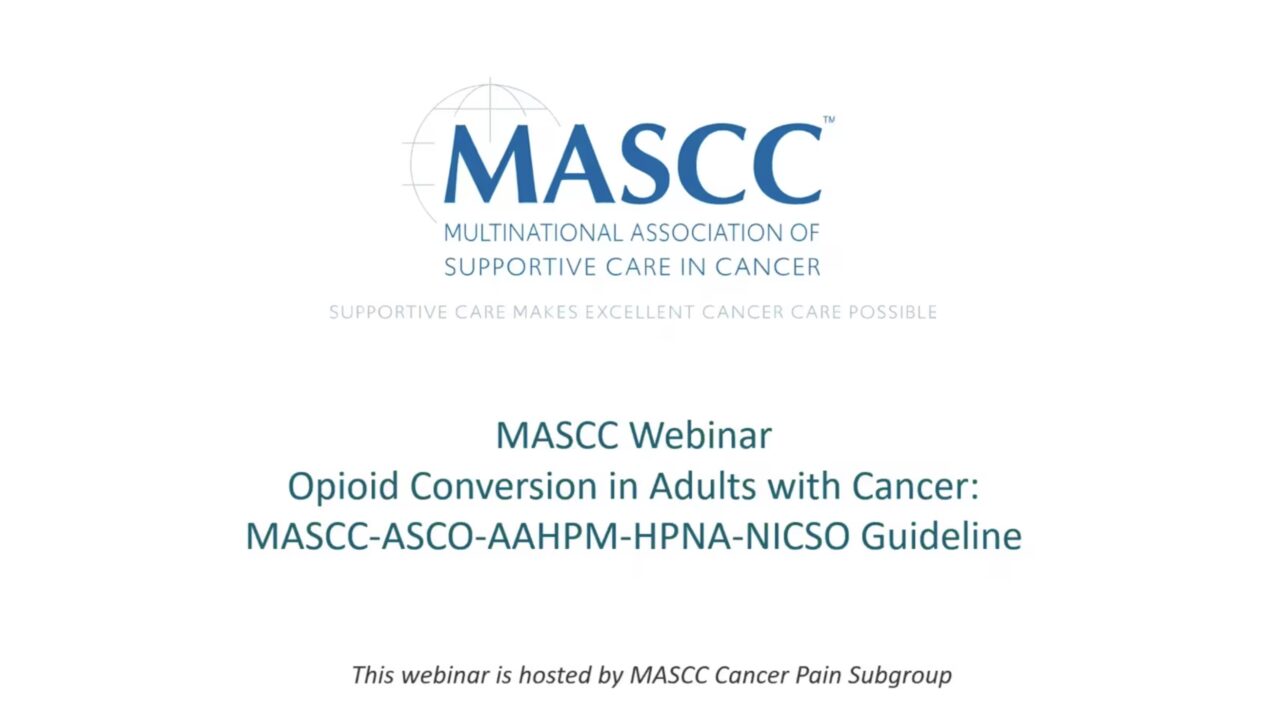 MASCC™
MULTINATIONAL ASSOCIATION OF
SUPPORTIVE CARE IN CANCER

SUPPORTIVE CARE MAKES EXCELLENT CANCER CARE POSSIBLE

MASCC Webinar
Opioid Conversion in Adults with Cancer:
MASCC-ASCO-AAHPM-HPNA-NICSO Guideline

This webinar is hosted by MASCC Cancer Pain Subgroup